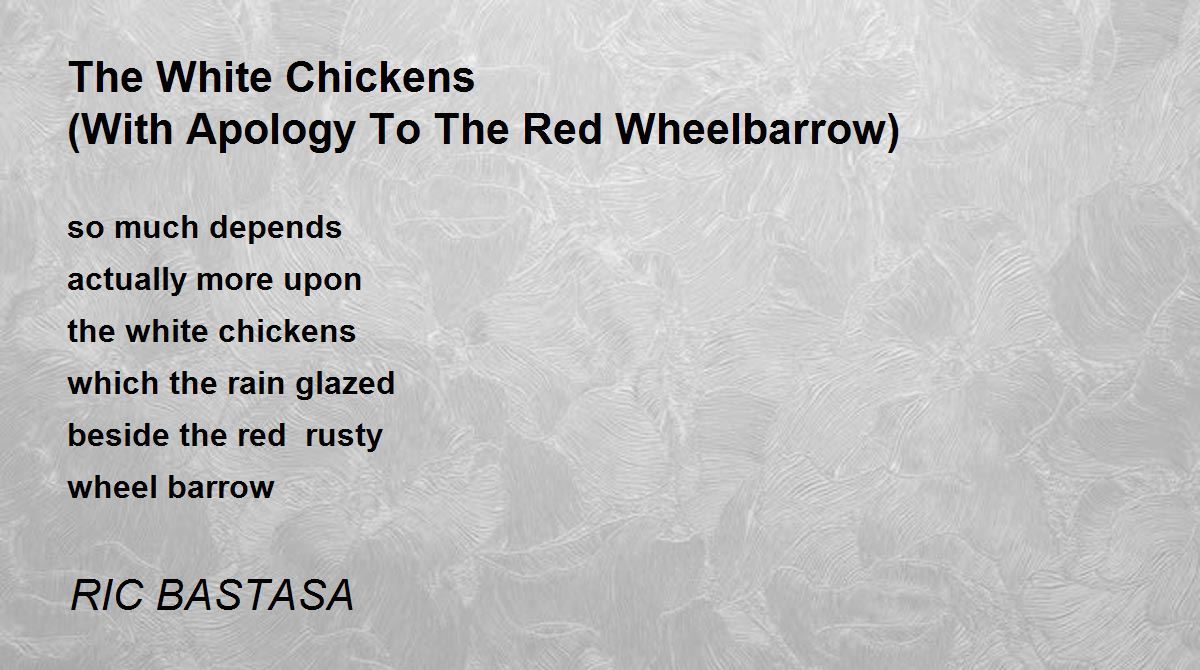 The White Chickens
(With Apology To The Red Wheelbarrow)

so much depends
actually more upon
the white chickens
which the rain glazed
beside the red  rusty
wheel barrow

RIC BASTASA